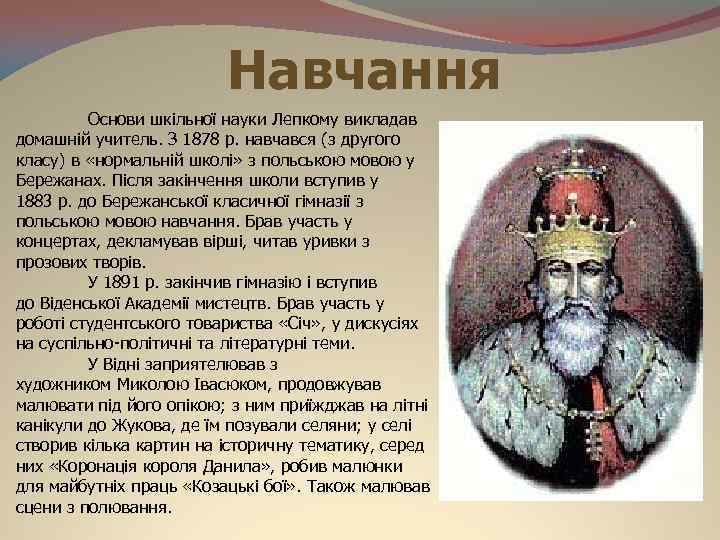 Навчання

Основи шкільної науки Лепкому викладав домашній учитель. З 1878 р. навчався (з другого класу) в «нормальній школі» з польською мовою у Бережанах. Після закінчення школи вступив у 1883 р. до Бережанської класичної гімназії з польською мовою навчання. Брав участь у концертах, декламував вірші, читав уривки з прозових творів.

У 1891 р. закінчив гімназію і вступив до Віденської Академії мистецтв. Брав участь у роботі студентського товариства «Січ», у дискусіях на суспільно-політичні та літературні теми.

У Відні заприятелював з художником Миколою Івасюком, продовжував малювати під його опікою; з ним приїжджав на літні канікули до Жукова, де їм позували селяни; у селі створив кілька картин на історичну тематику, серед них «Коронація короля Данила», робив малюнки для майбутніх праць «Козацькі бої». Також малював сцени з полювання.